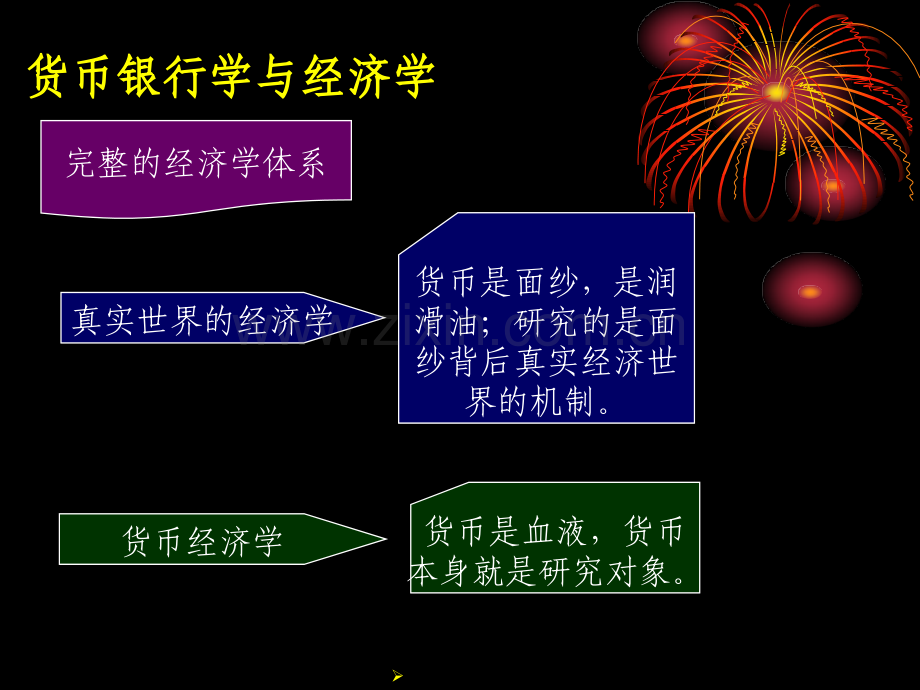 货币银行学与经济学

完整的经济学体系

真实世界的经济学

货币是面纱，是润滑油；研究的是面纱背后真实经济世界的机制。

货币经济学

货币是血液，货币本身就是研究对象。

www.zixin.com.cn